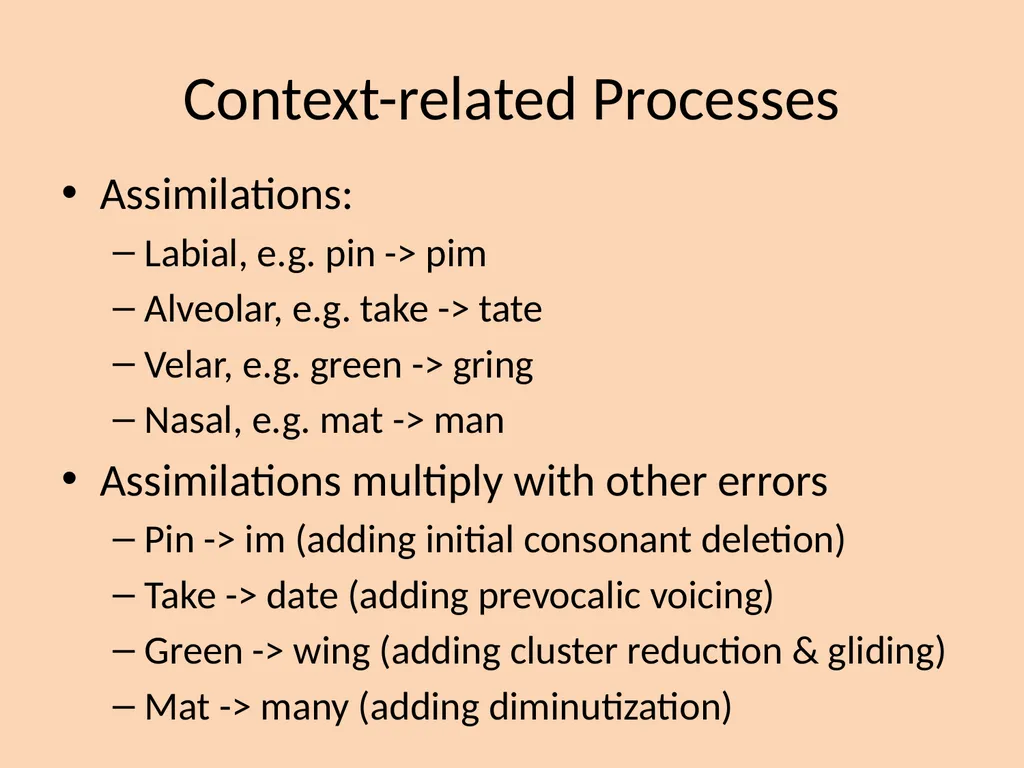 Context-related Processes

• Assimilations:
– Labial, e.g. pin -> pim
– Alveolar, e.g. take -> tate
– Velar, e.g. green -> gring
– Nasal, e.g. mat -> man

• Assimilations multiply with other errors
– Pin -> im (adding initial consonant deletion)
– Take -> date (adding prevocalic voicing)
– Green -> wing (adding cluster reduction & gliding)
– Mat -> many (adding diminutization)